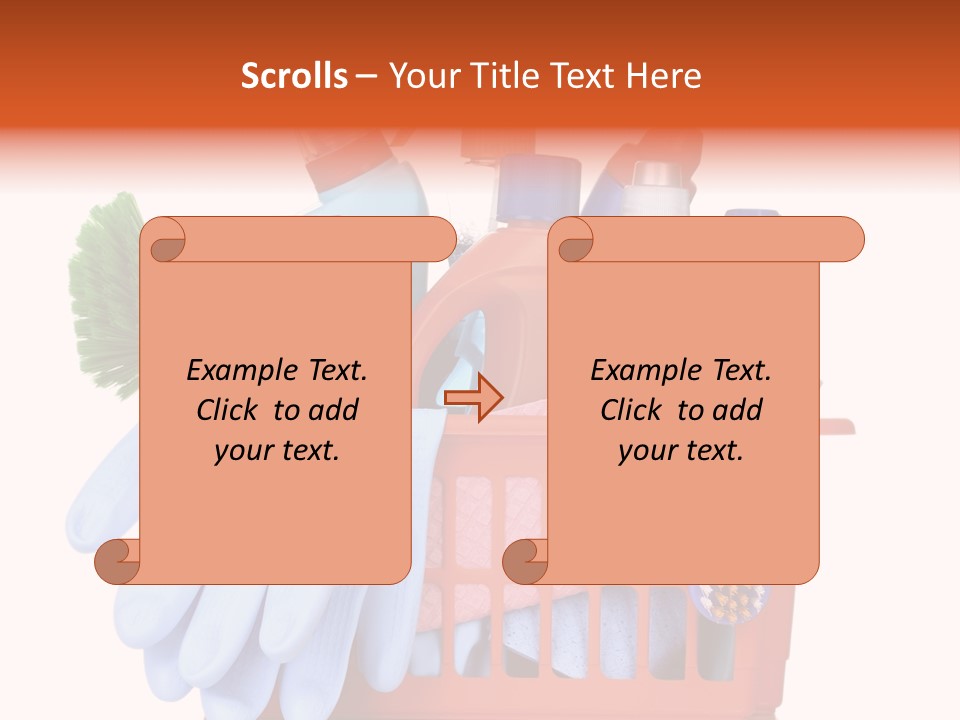 Scrolls – Your Title Text Here

Example Text. Click to add your text.

Example Text. Click to add your text.